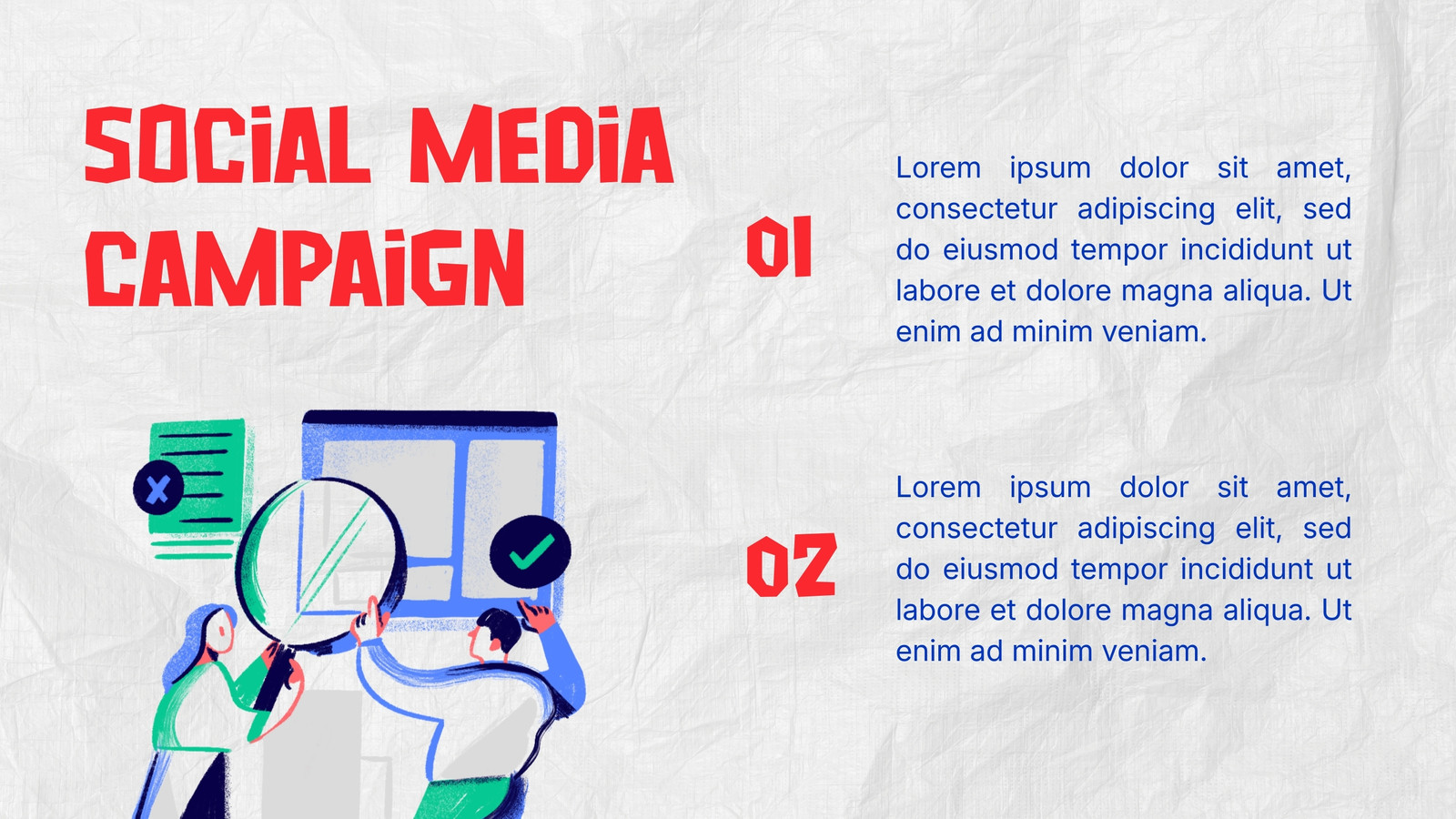 SOCIAL MEDIA CAMPAIGN

01

Lorem ipsum dolor sit amet, consectetur adipiscing elit, sed do eiusmod tempor incididunt ut labore et dolore magna aliqua. Ut enim ad minim veniam.

02

Lorem ipsum dolor sit amet, consectetur adipiscing elit, sed do eiusmod tempor incididunt ut labore et dolore magna aliqua. Ut enim ad minim veniam.